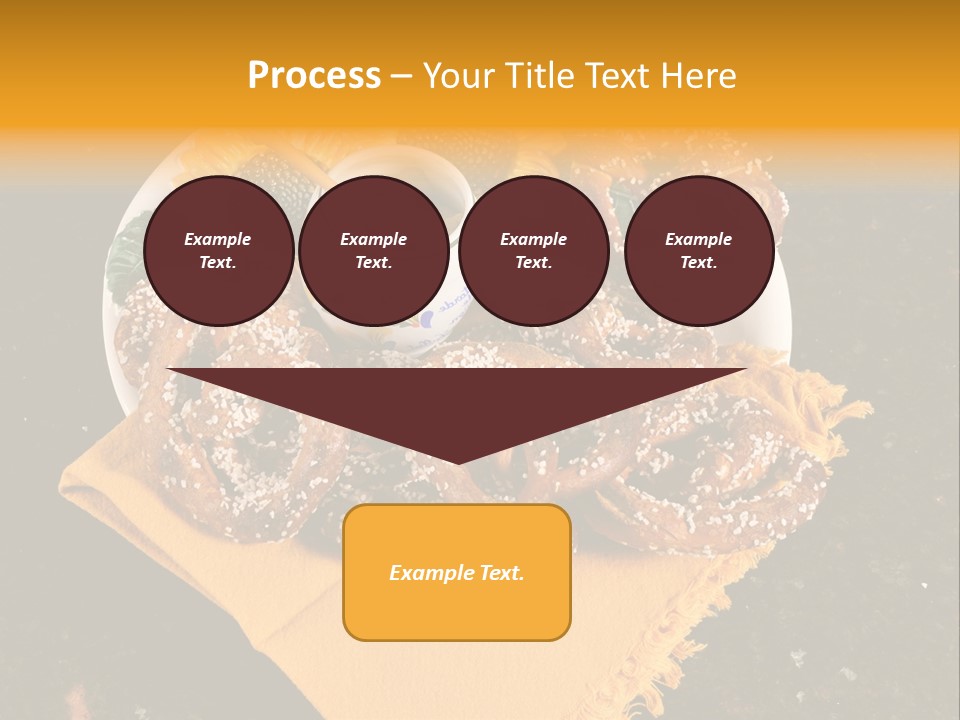 Process – Your Title Text Here

Example Text.

Example Text.

Example Text.

Example Text.

Example Text.